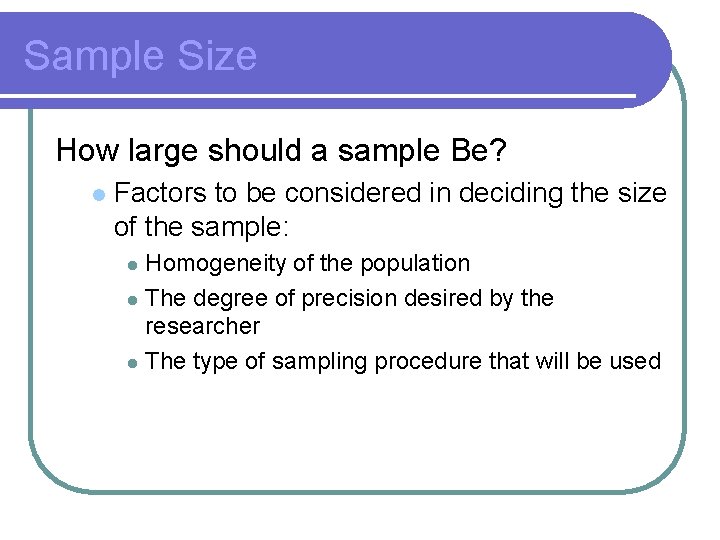 Sample Size

How large should a sample Be?

- Factors to be considered in deciding the size of the sample:
  - Homogeneity of the population
  - The degree of precision desired by the researcher
  - The type of sampling procedure that will be used